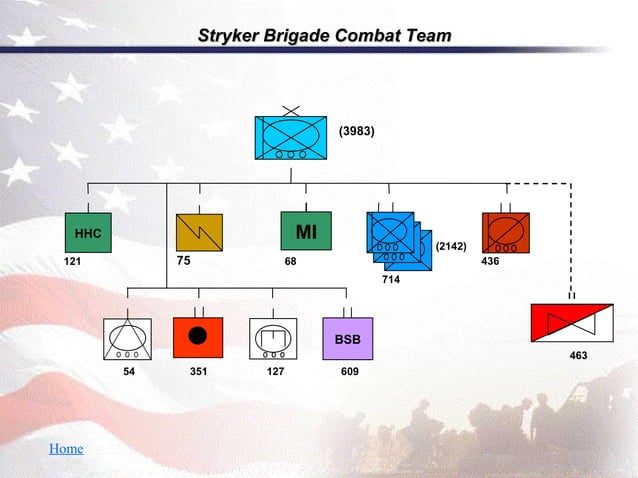 Stryker Brigade Combat Team

(3983)

HHC
121

75

MI
68

(2142)
714

436

54

351

127

BSB
609

463

Home